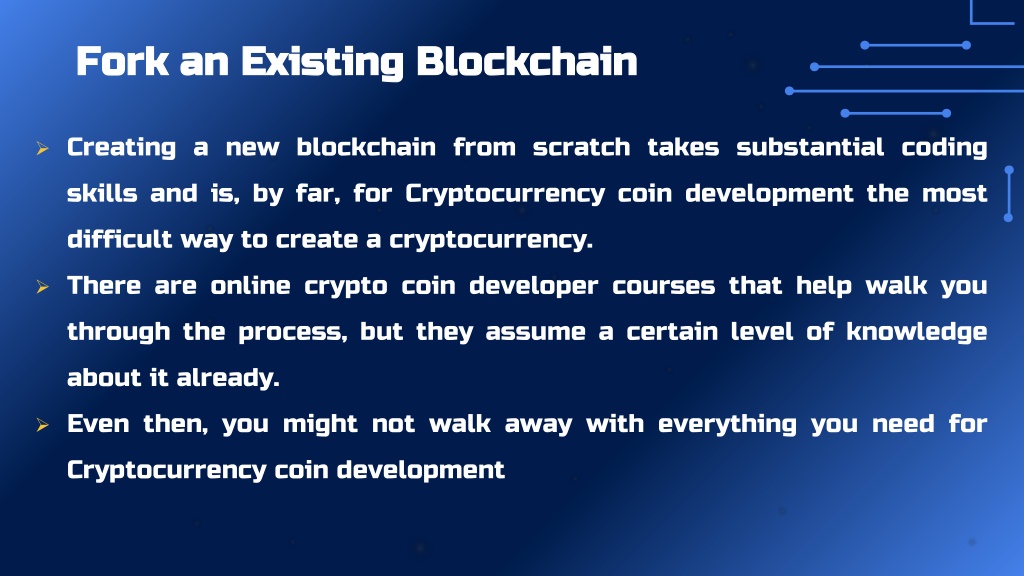 Fork an Existing Blockchain

➢ Creating a new blockchain from scratch takes substantial coding skills and is, by far, for Cryptocurrency coin development the most difficult way to create a cryptocurrency.

➢ There are online crypto coin developer courses that help walk you through the process, but they assume a certain level of knowledge about it already.

➢ Even then, you might not walk away with everything you need for Cryptocurrency coin development